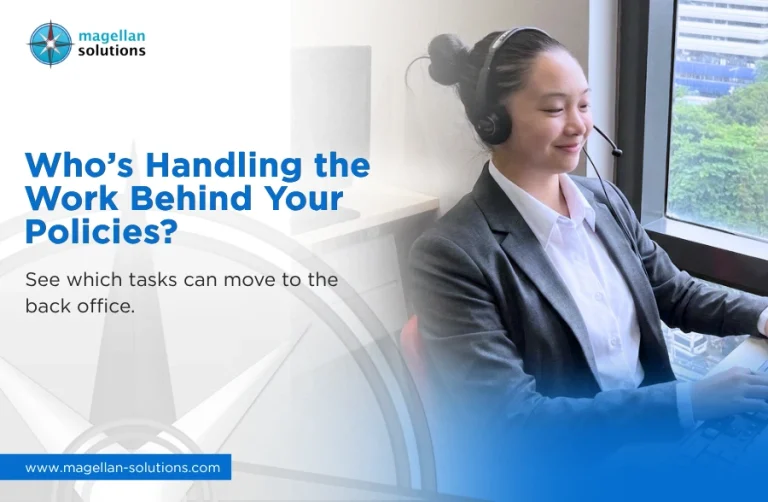 magellan solutions

Who's Handling the Work Behind Your Policies?

See which tasks can move to the back office.

www.magellan-solutions.com